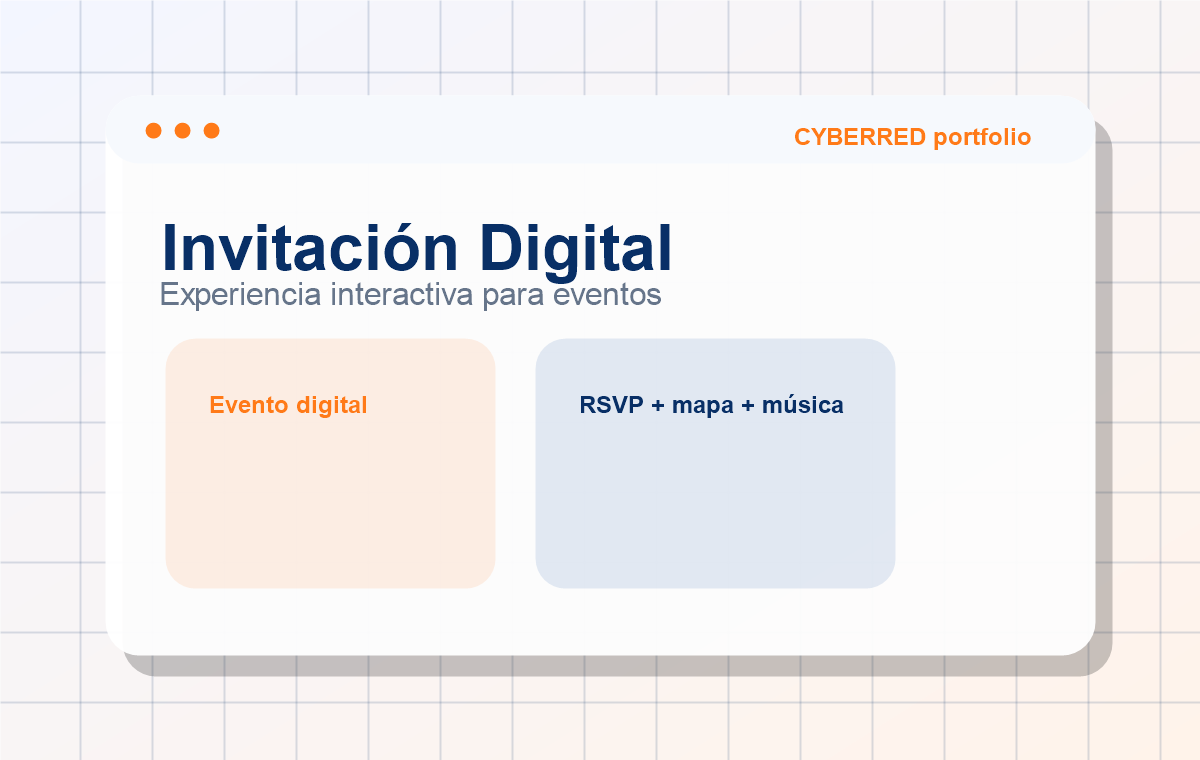 CYBERRED portfolio

Invitación Digital

Experiencia interactiva para eventos

Evento digital

RSVP + mapa + música